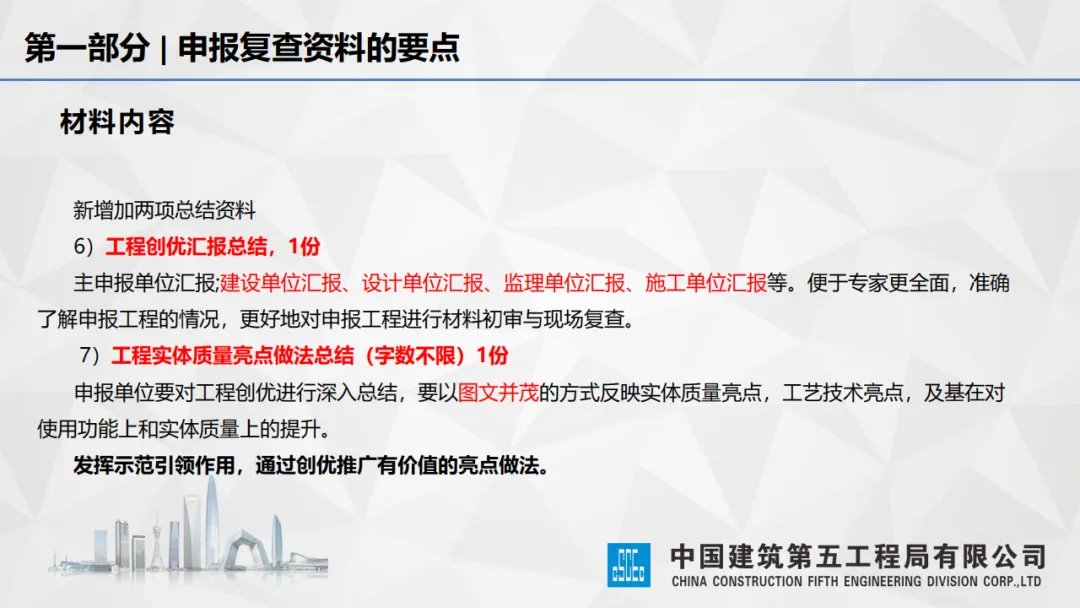 第一部分 | 申报复查资料的要点

材料内容

新增加两项总结资料

6）工程创优汇报总结，1份

主申报单位汇报;建设单位汇报、设计单位汇报、监理单位汇报、施工单位汇报等。便于专家更全面，准确了解申报工程的情况，更好地对申报工程进行材料初审与现场复查。

7）工程实体质量亮点做法总结（字数不限）1份

申报单位要对工程创优进行深入总结，要以图文并茂的方式反映实体质量亮点，工艺技术亮点，及基在对使用功能上和实体质量上的提升。

发挥示范引领作用，通过创优推广有价值的亮点做法。

中国建筑第五工程局有限公司
CHINA CONSTRUCTION FIFTH ENGINEERING DIVISION CORP.,LTD